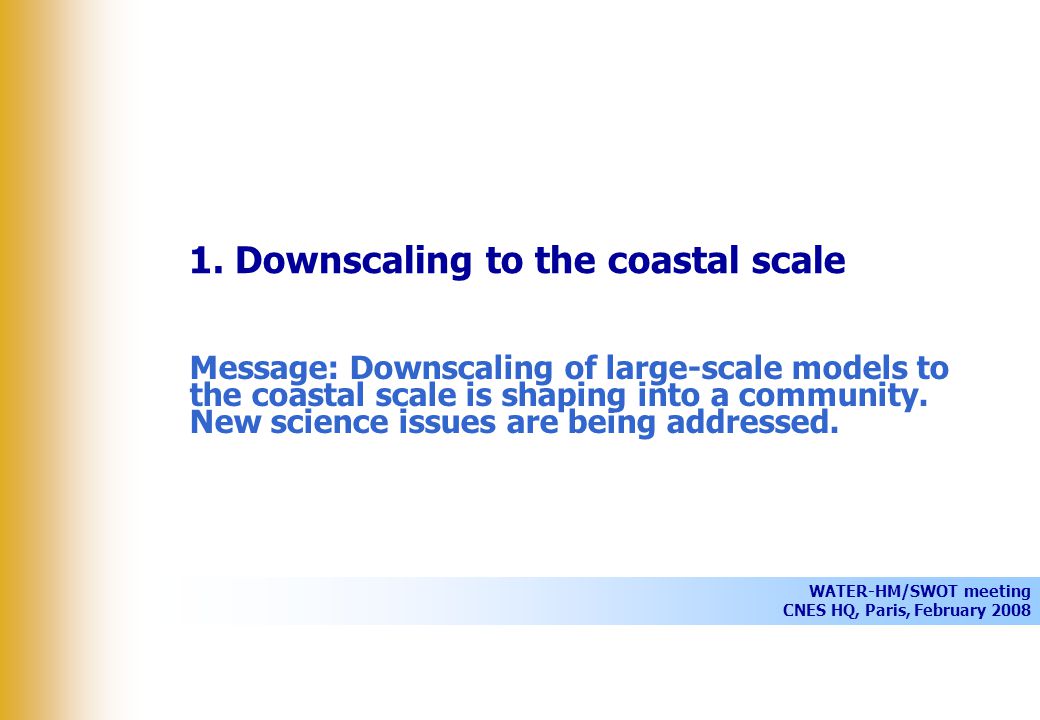 1. Downscaling to the coastal scale

Message: Downscaling of large-scale models to the coastal scale is shaping into a community. New science issues are being addressed.

WATER-HM/SWOT meeting
CNES HQ, Paris, February 2008